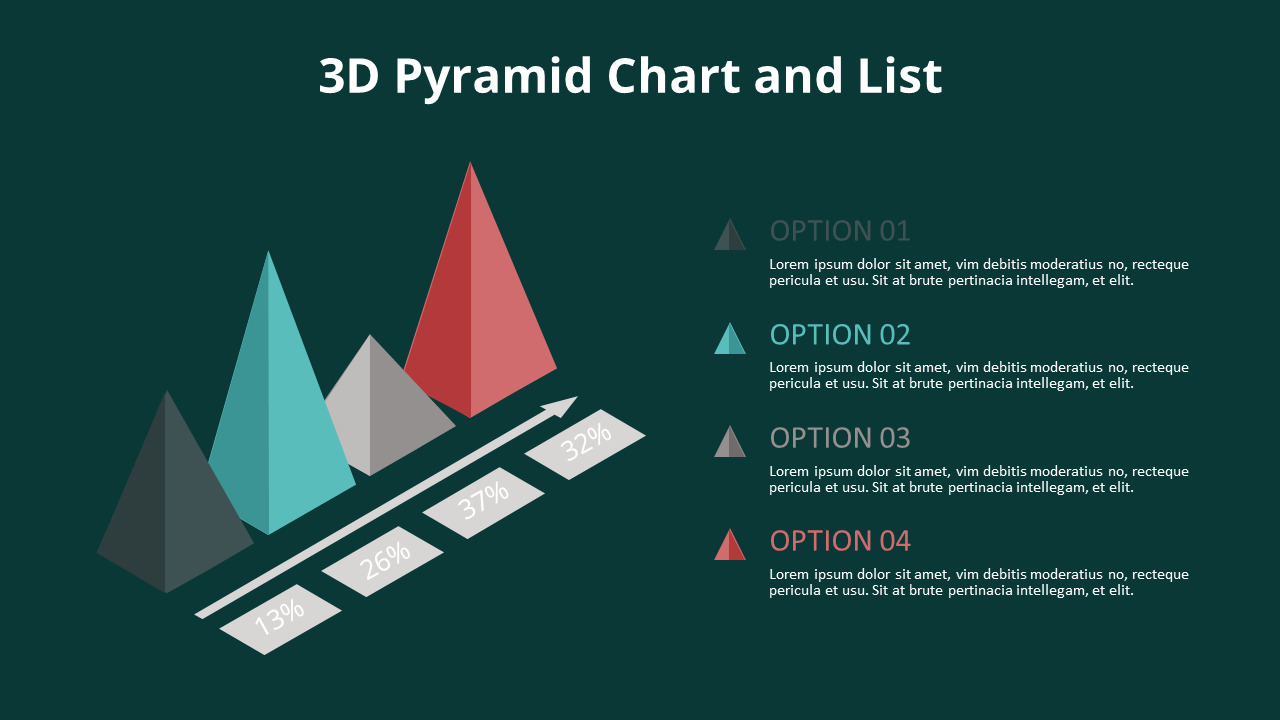 3D Pyramid Chart and List

13%

26%

37%

32%

OPTION 01

Lorem ipsum dolor sit amet, vim debitis moderatius no, recteque pericula et usu. Sit at brute pertinacia intellegam, et elit.

OPTION 02

Lorem ipsum dolor sit amet, vim debitis moderatius no, recteque pericula et usu. Sit at brute pertinacia intellegam, et elit.

OPTION 03

Lorem ipsum dolor sit amet, vim debitis moderatius no, recteque pericula et usu. Sit at brute pertinacia intellegam, et elit.

OPTION 04

Lorem ipsum dolor sit amet, vim debitis moderatius no, recteque pericula et usu. Sit at brute pertinacia intellegam, et elit.